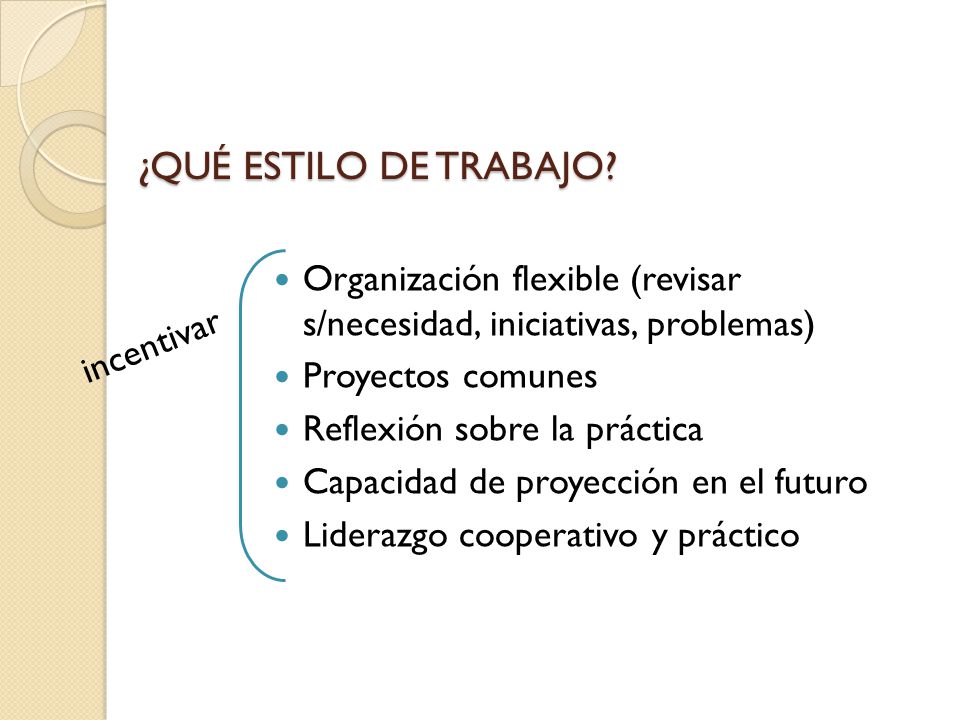 ¿QUÉ ESTILO DE TRABAJO?

incentivar

- Organización flexible (revisar s/necesidad, iniciativas, problemas)
- Proyectos comunes
- Reflexión sobre la práctica
- Capacidad de proyección en el futuro
- Liderazgo cooperativo y práctico